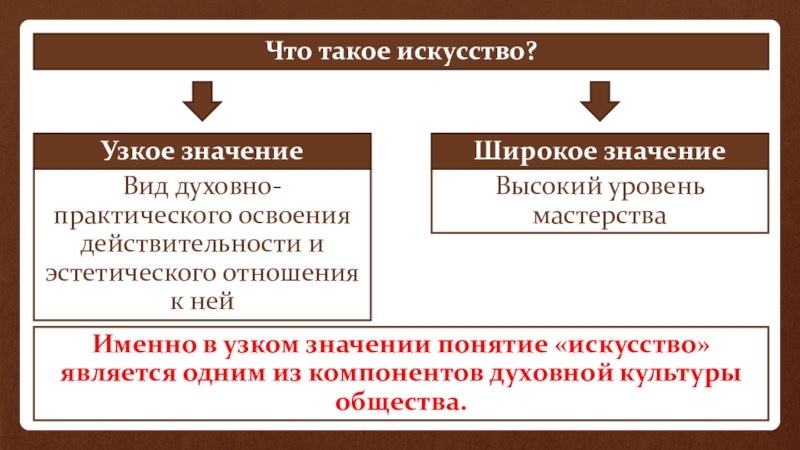 Что такое искусство?

Узкое значение

Вид духовно-практического освоения действительности и эстетического отношения к ней

Широкое значение

Высокий уровень мастерства

Именно в узком значении понятие «искусство» является одним из компонентов духовной культуры общества.